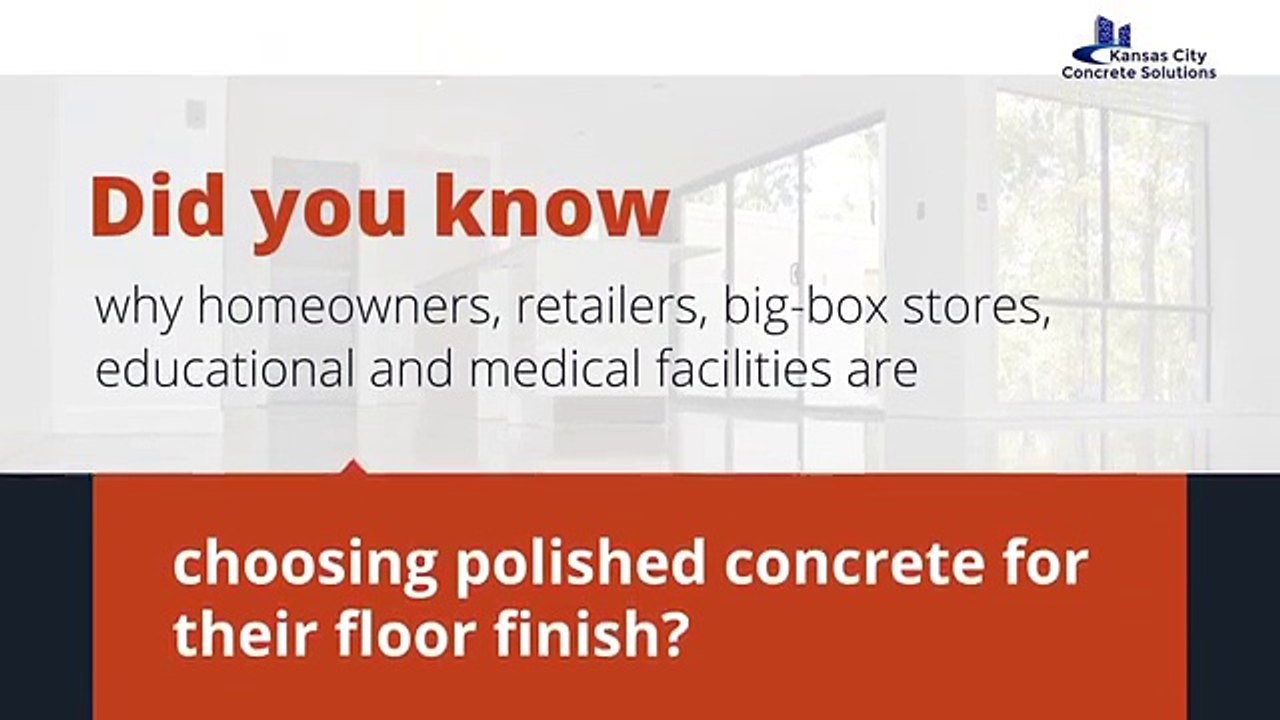 Kansas City
Concrete Solutions

Did you know

why homeowners, retailers, big-box stores, educational and medical facilities are

choosing polished concrete for their floor finish?